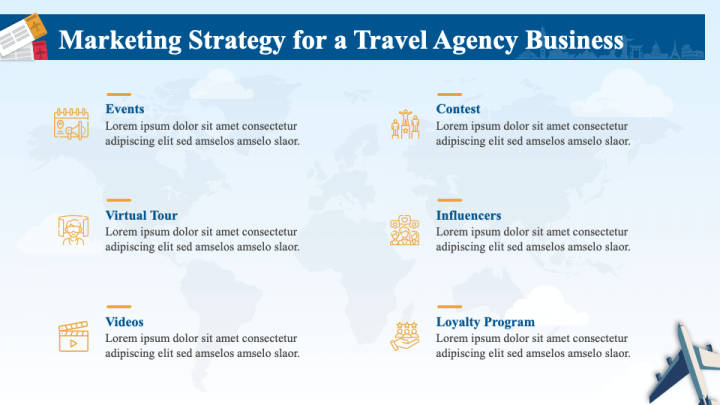 Marketing Strategy for a Travel Agency Business

Events
Lorem ipsum dolor sit amet consectetur adipiscing elit sed amselos amselo slaor.

Virtual Tour
Lorem ipsum dolor sit amet consectetur adipiscing elit sed amselos amselo slaor.

Videos
Lorem ipsum dolor sit amet consectetur adipiscing elit sed amselos amselo slaor.

Contest
Lorem ipsum dolor sit amet consectetur adipiscing elit sed amselos amselo slaor.

Influencers
Lorem ipsum dolor sit amet consectetur adipiscing elit sed amselos amselo slaor.

Loyalty Program
Lorem ipsum dolor sit amet consectetur adipiscing elit sed amselos amselo slaor.